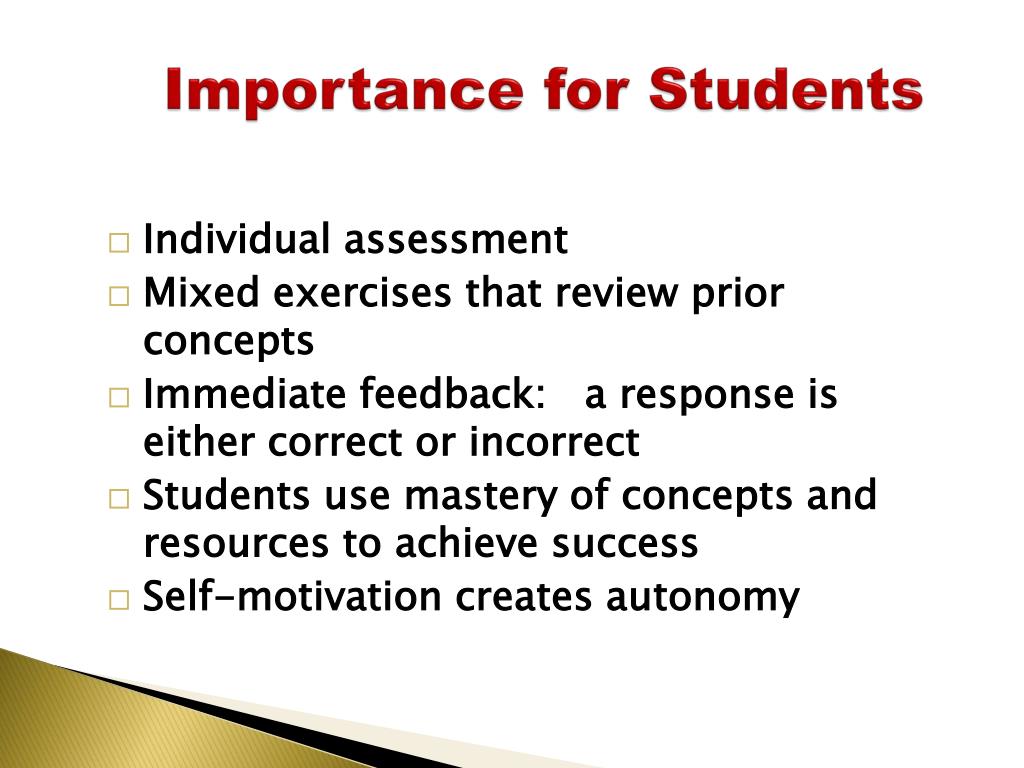 Importance for Students

□ Individual assessment
□ Mixed exercises that review prior concepts
□ Immediate feedback:   a response is either correct or incorrect
□ Students use mastery of concepts and resources to achieve success
□ Self-motivation creates autonomy